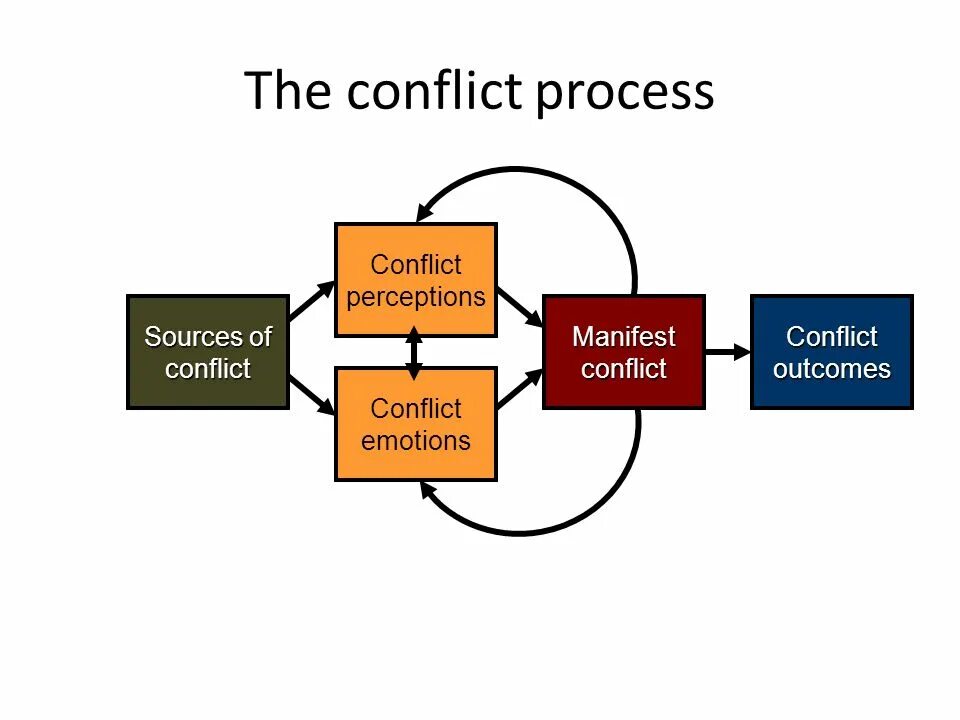 The conflict process

Sources of conflict

Conflict perceptions

Conflict emotions

Manifest conflict

Conflict outcomes